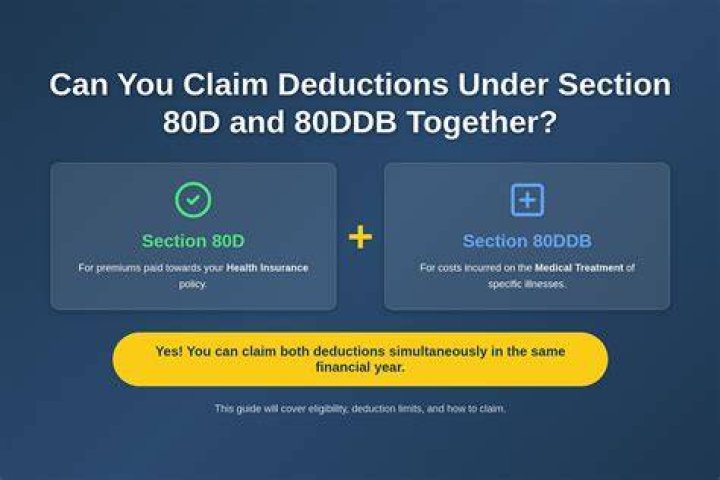 Can You Claim Deductions Under Section 80D and 80DDB Together?

Section 80D

For premiums paid towards your Health Insurance policy.

+

Section 80DDB

For costs incurred on the Medical Treatment of specific illnesses.

Yes! You can claim both deductions simultaneously in the same financial year.

This guide will cover eligibility, deduction limits, and how to claim.